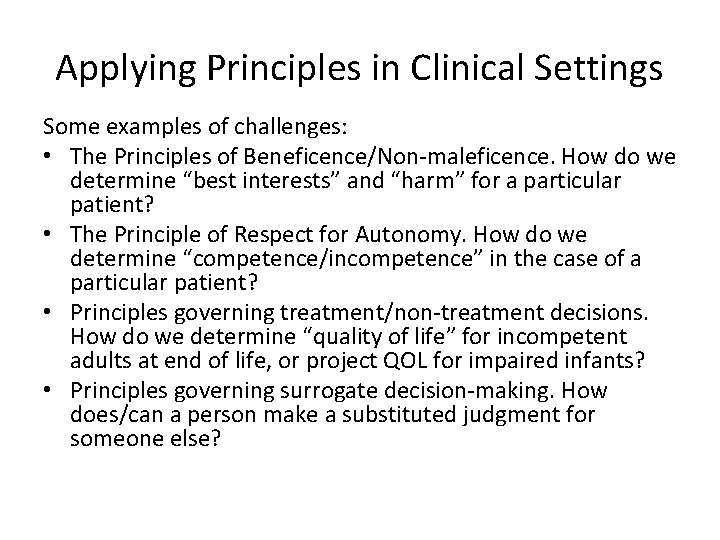 Applying Principles in Clinical Settings

Some examples of challenges:

• The Principles of Beneficence/Non-maleficence. How do we determine “best interests” and “harm” for a particular patient?
• The Principle of Respect for Autonomy. How do we determine “competence/incompetence” in the case of a particular patient?
• Principles governing treatment/non-treatment decisions. How do we determine “quality of life” for incompetent adults at end of life, or project QOL for impaired infants?
• Principles governing surrogate decision-making. How does/can a person make a substituted judgment for someone else?